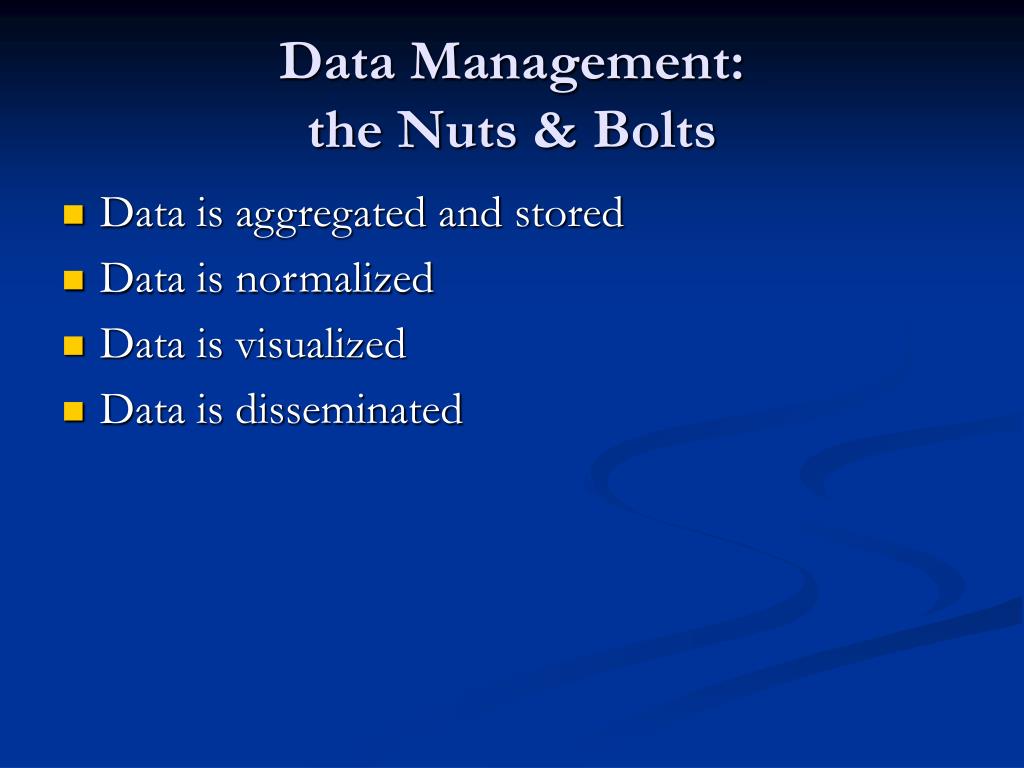 Data Management:
the Nuts & Bolts

Data is aggregated and stored
Data is normalized
Data is visualized
Data is disseminated